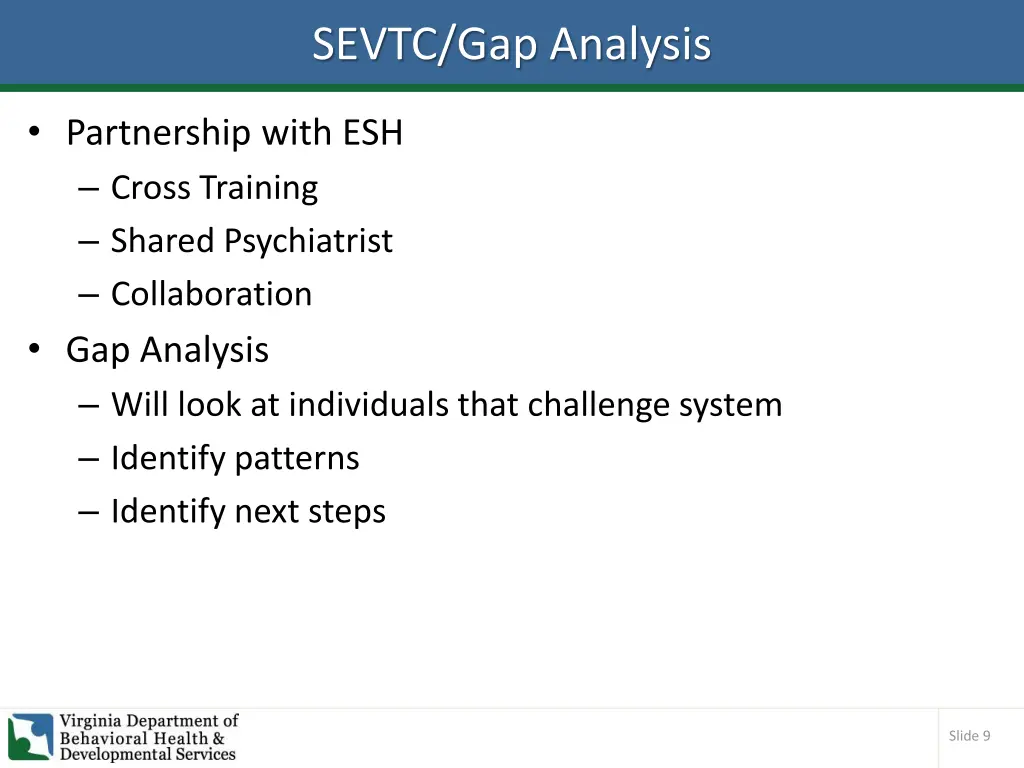 SEVTC/Gap Analysis

• Partnership with ESH
– Cross Training
– Shared Psychiatrist
– Collaboration
• Gap Analysis
– Will look at individuals that challenge system
– Identify patterns
– Identify next steps

Virginia Department of Behavioral Health & Developmental Services

Slide 9